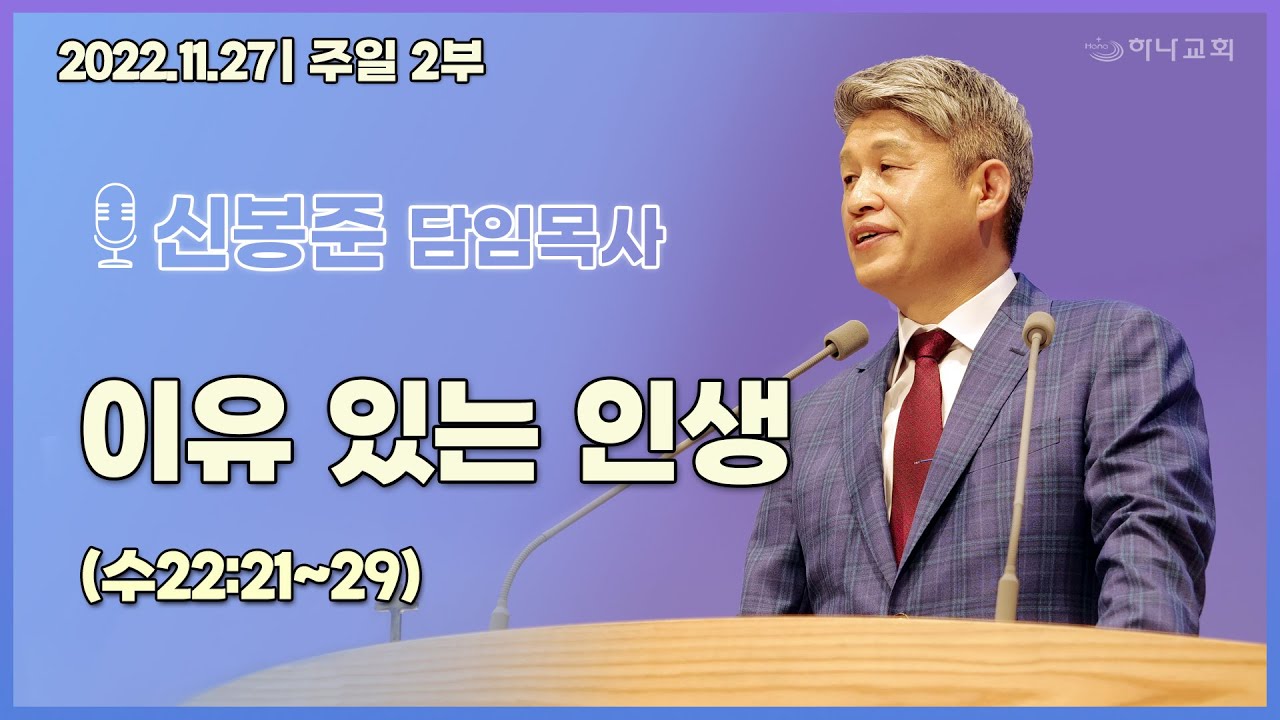 2022.11.27| 주일 2부

Hana 하나교회

신봉준 담임목사

이유 있는 인생

(수22:21~29)